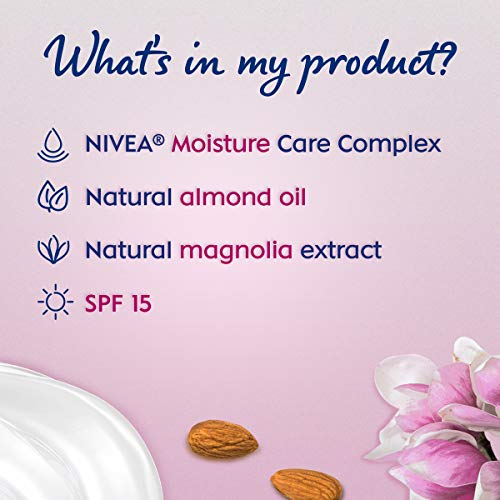 What's in my product?

NIVEA® Moisture Care Complex

Natural almond oil

Natural magnolia extract

SPF 15